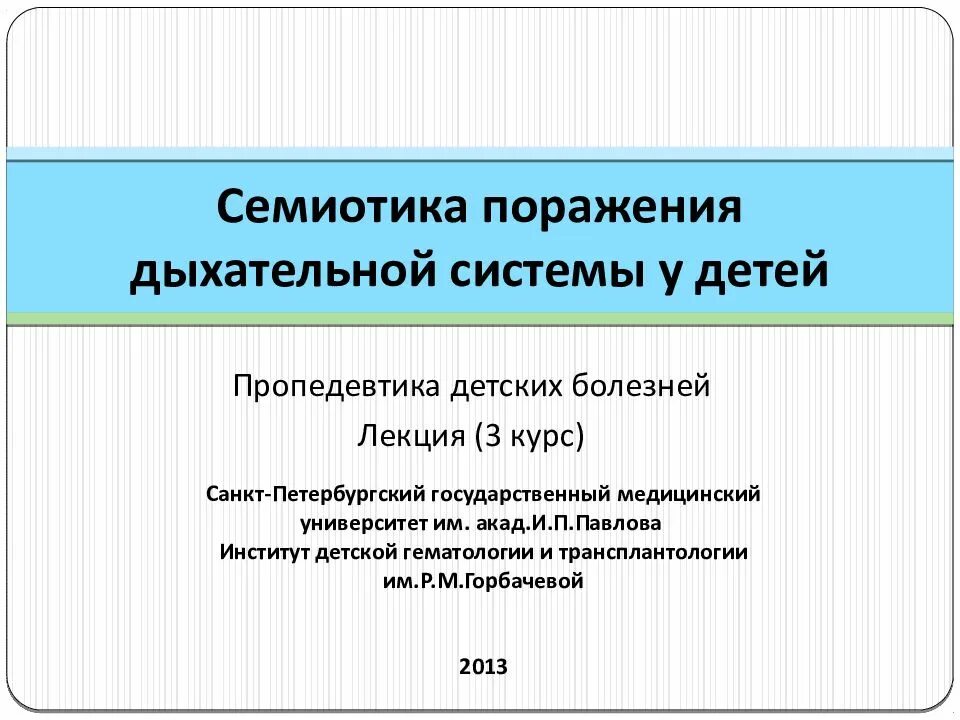 Семиотика поражения дыхательной системы у детей

Пропедевтика детских болезней

Лекция (3 курс)

Санкт-Петербургский государственный медицинский университет им. акад.И.П.Павлова
Институт детской гематологии и трансплантологии им.Р.М.Горбачевой

2013